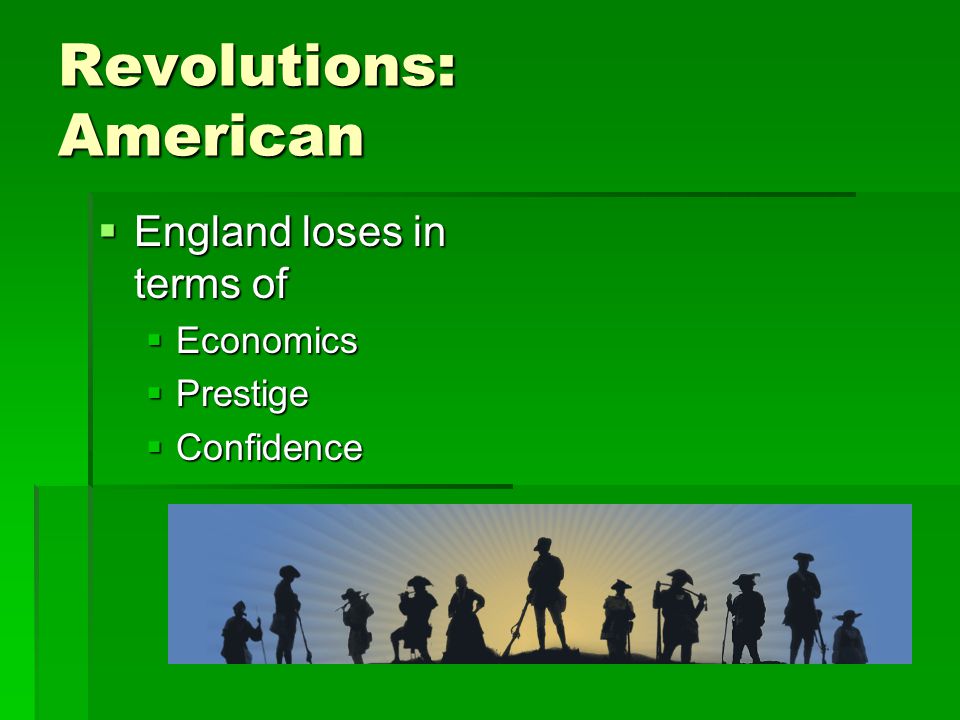 Revolutions: American

England loses in terms of

Economics

Prestige

Confidence